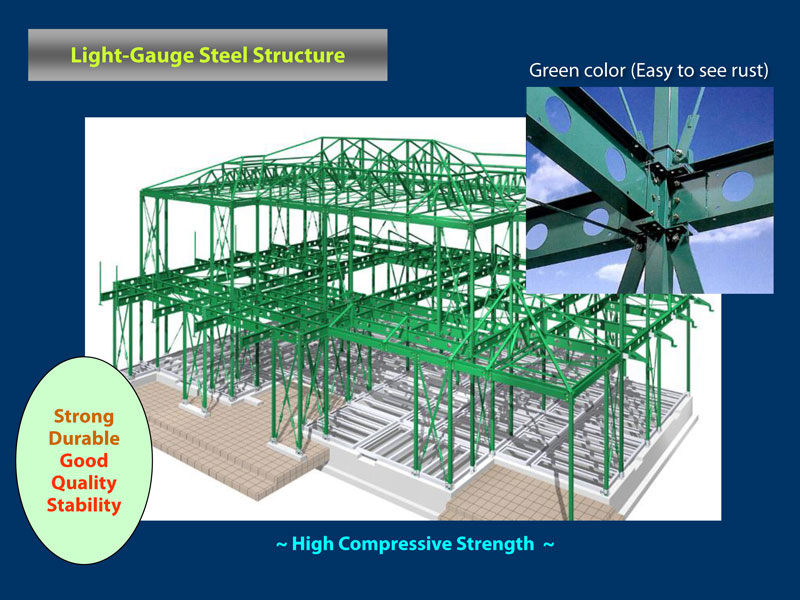 Light-Gauge Steel Structure

Green color (Easy to see rust)

Strong
Durable
Good
Quality
Stability

~ High Compressive Strength ~